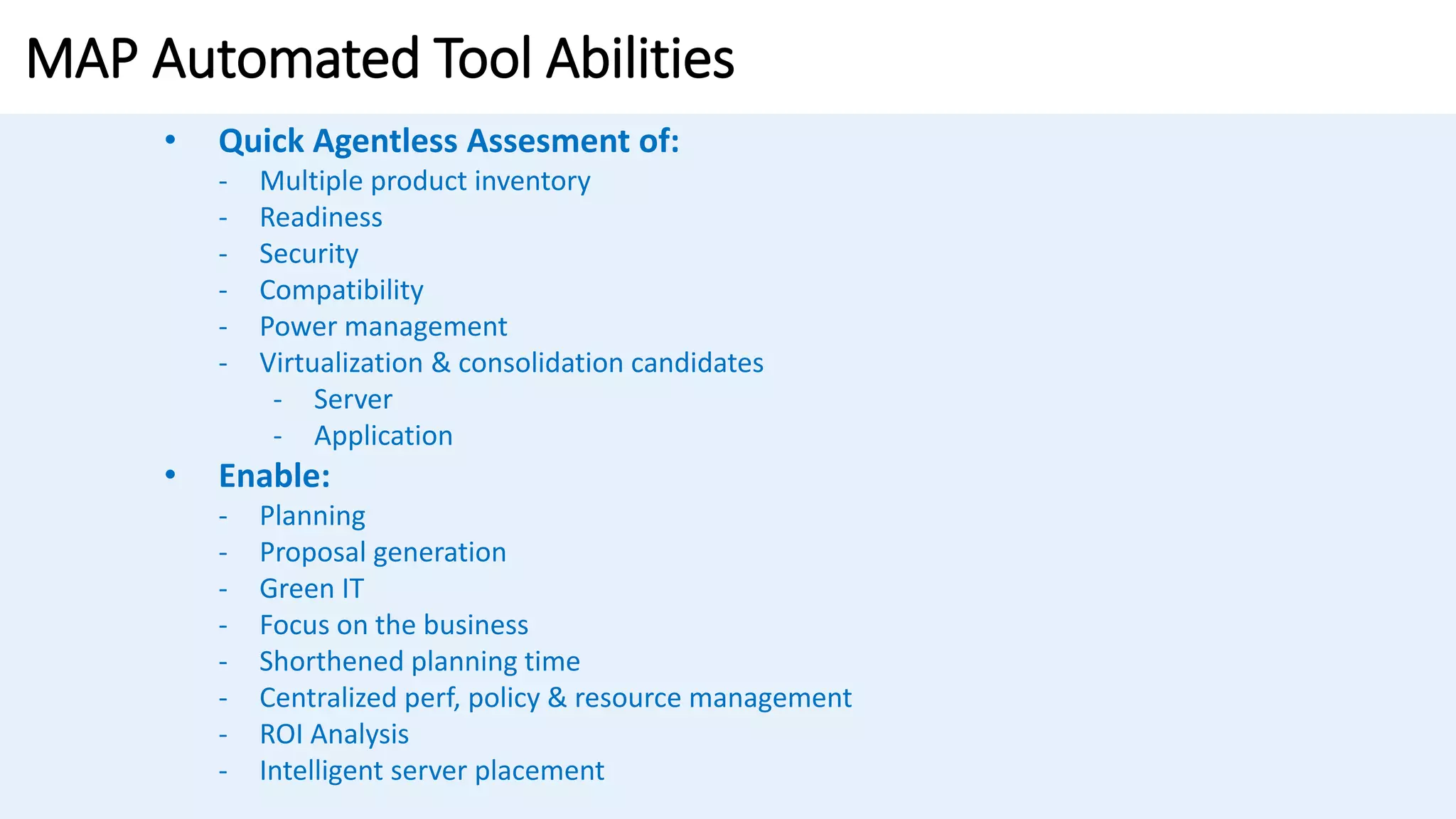 MAP Automated Tool Abilities

• Quick Agentless Assesment of:
- Multiple product inventory
- Readiness
- Security
- Compatibility
- Power management
- Virtualization & consolidation candidates
  - Server
  - Application

• Enable:
- Planning
- Proposal generation
- Green IT
- Focus on the business
- Shorthened planning time
- Centralized perf, policy & resource management
- ROI Analysis
- Intelligent server placement